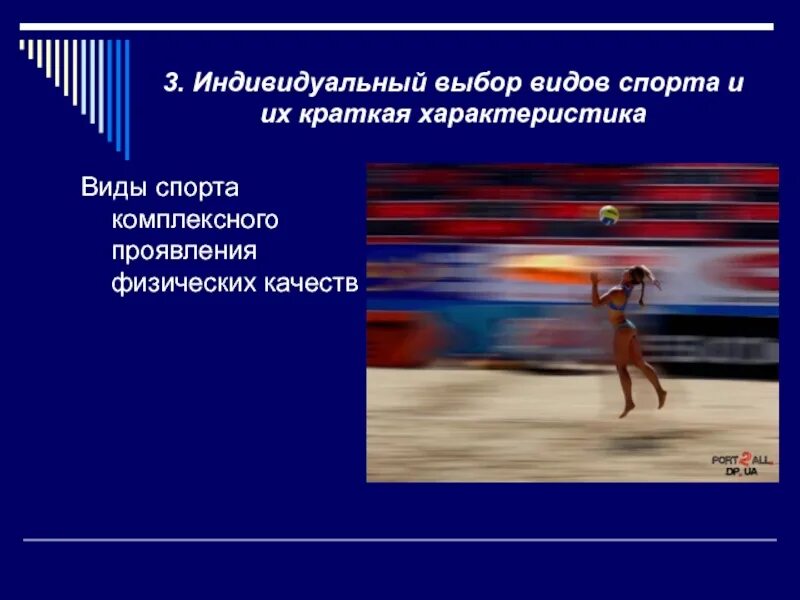 3. Индивидуальный выбор видов спорта и их краткая характеристика

Виды спорта комплексного проявления физических качеств

PORT2ALL DP.UA